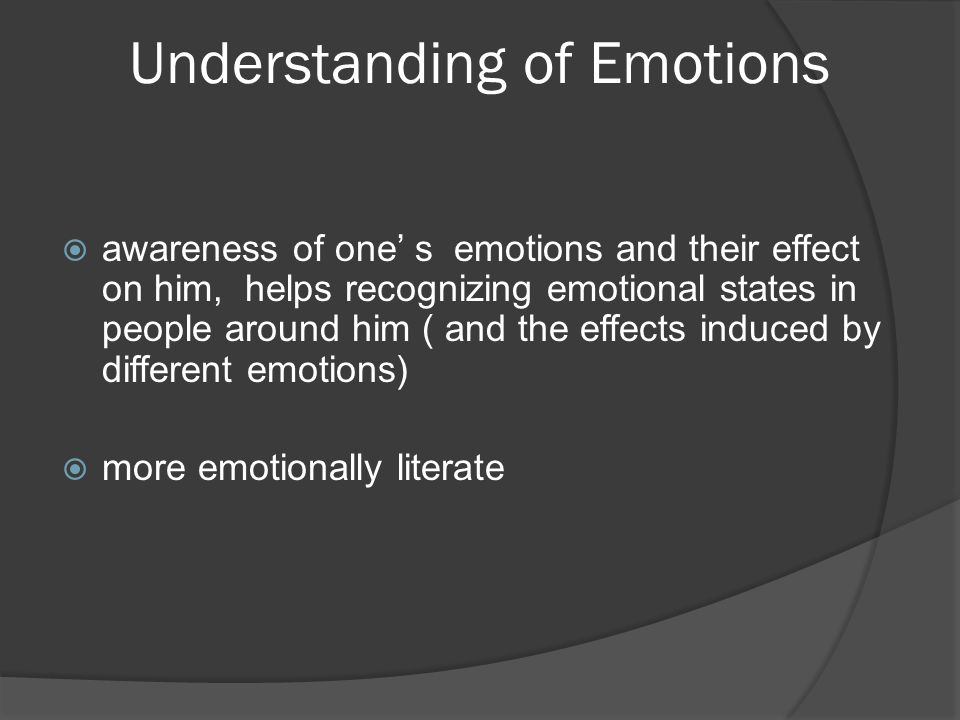 Understanding of Emotions

awareness of one’ s emotions and their effect on him, helps recognizing emotional states in people around him ( and the effects induced by different emotions)

more emotionally literate